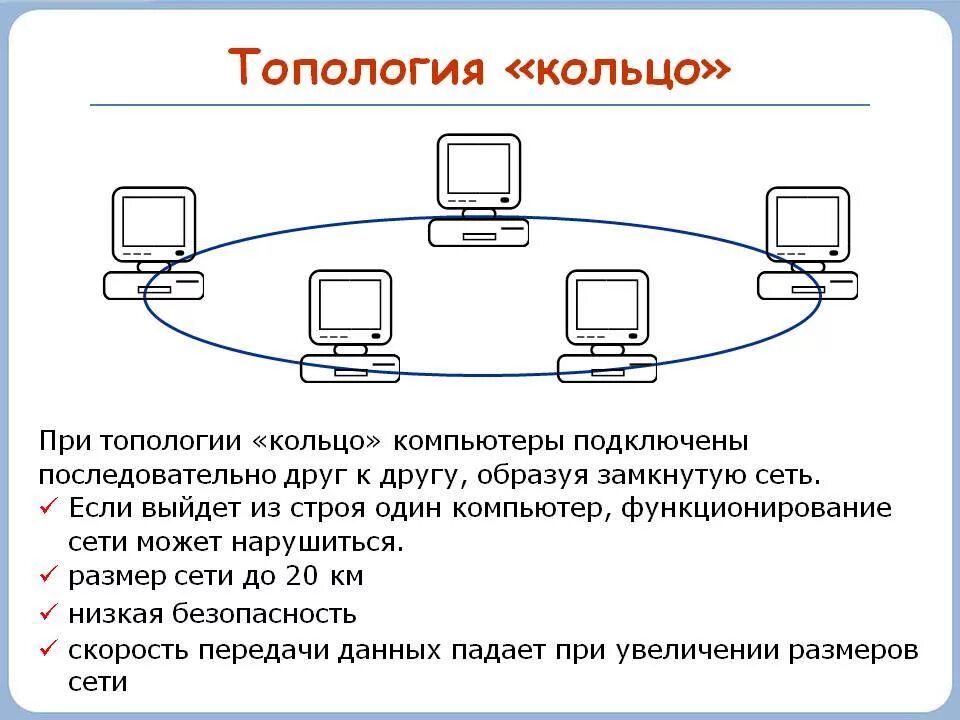 Топология «кольцо»

При топологии «кольцо» компьютеры подключены последовательно друг к другу, образуя замкнутую сеть.
✓ Если выйдет из строя один компьютер, функционирование сети может нарушиться.
✓ размер сети до 20 км
✓ низкая безопасность
✓ скорость передачи данных падает при увеличении размеров сети